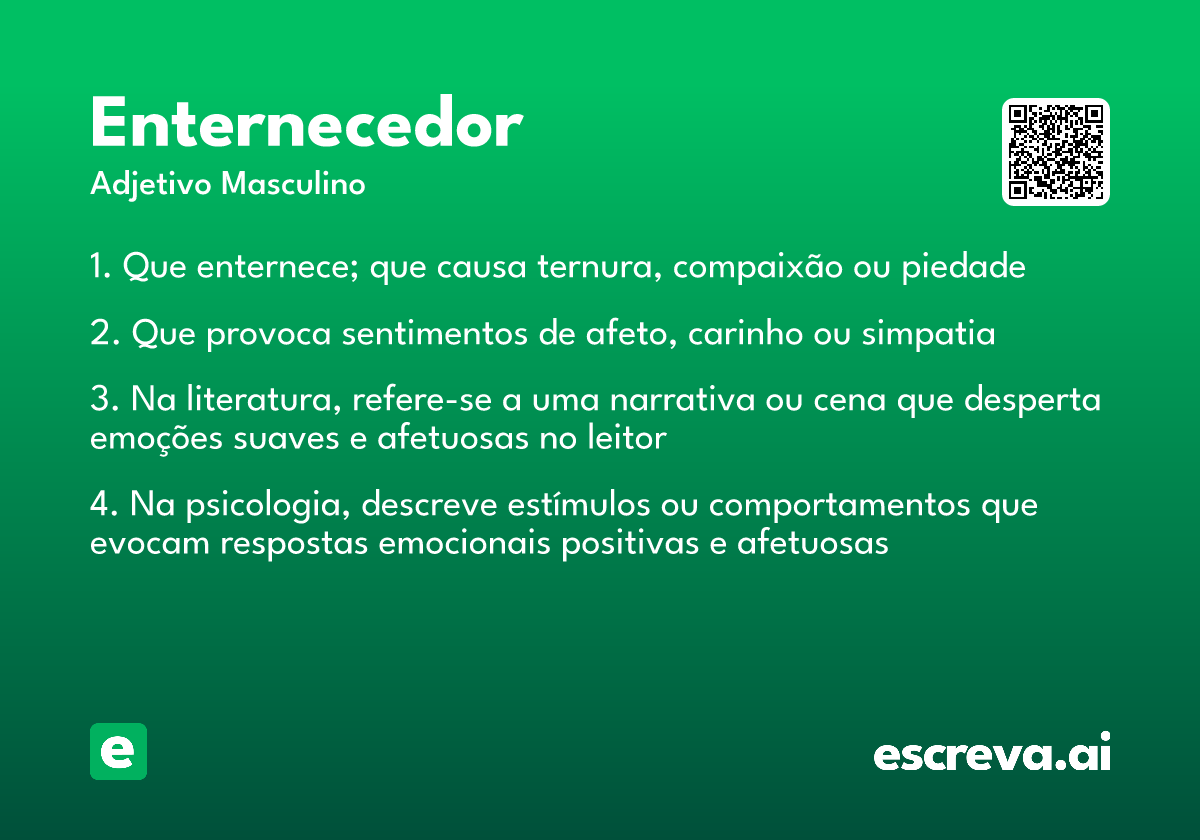 Enternecedor
Adjetivo Masculino

1. Que enternece; que causa ternura, compaixão ou piedade

2. Que provoca sentimentos de afeto, carinho ou simpatia

3. Na literatura, refere-se a uma narrativa ou cena que desperta emoções suaves e afetuosas no leitor

4. Na psicologia, descreve estímulos ou comportamentos que evocam respostas emocionais positivas e afetuosas

e

escreva.ai